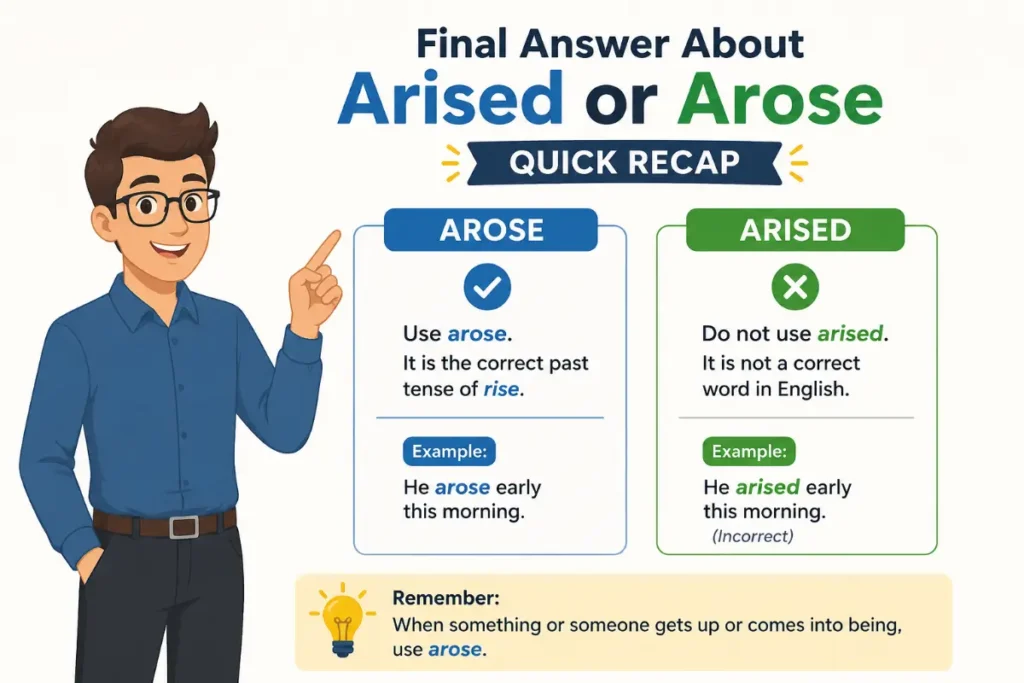 Final Answer About
Arised or Arose

QUICK RECAP

AROSE

Use arose.
It is the correct past tense of rise.

Example:

He arose early this morning.

ARISED

Do not use arised.
It is not a correct word in English.

Example:

He arised early this morning.
(Incorrect)

Remember:
When something or someone gets up or comes into being, use arose.